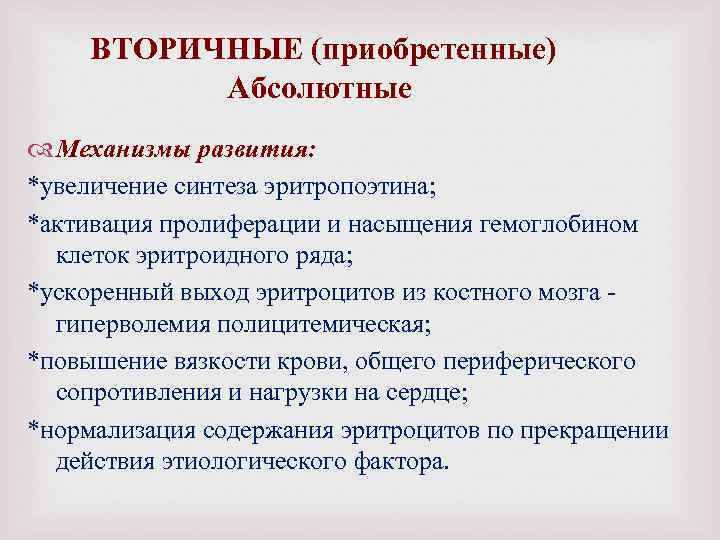 ВТОРИЧНЫЕ (приобретенные)
Абсолютные

Механизмы развития:
*увеличение синтеза эритропоэтина;
*активация пролиферации и насыщения гемоглобином клеток эритроидного ряда;
*ускоренный выход эритроцитов из костного мозга - гиперволемия полицитемическая;
*повышение вязкости крови, общего периферического сопротивления и нагрузки на сердце;
*нормализация содержания эритроцитов по прекращении действия этиологического фактора.